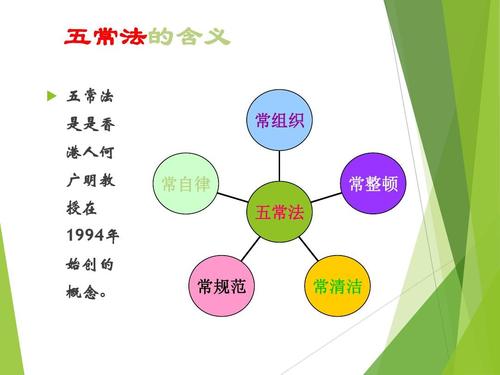 五常法的含义

五常法是是香港人何广明教授在1994年始创的概念。

常组织

常自律

常整顿

五常法

常规范

常清洁